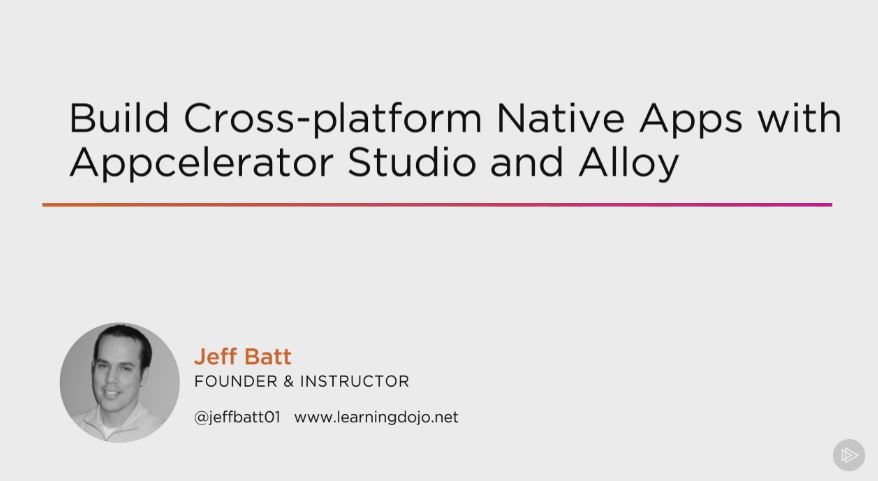 Build Cross-platform Native Apps with Appcelerator Studio and Alloy

Jeff Batt
FOUNDER & INSTRUCTOR
@jeffbatt01 www.learningdojo.net